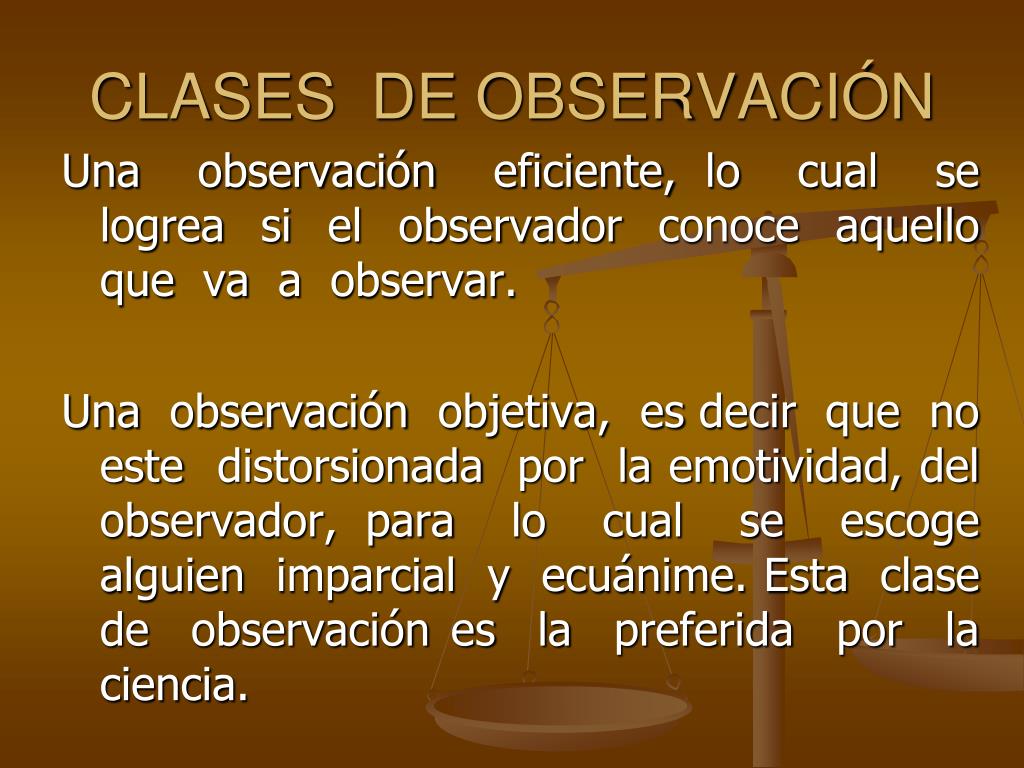 CLASES DE OBSERVACIÓN

Una observación eficiente, lo cual se logrea si el observador conoce aquello que va a observar.

Una observación objetiva, es decir que no este distorsionada por la emotividad, del observador, para lo cual se escoge alguien imparcial y ecuánime. Esta clase de observación es la preferida por la ciencia.